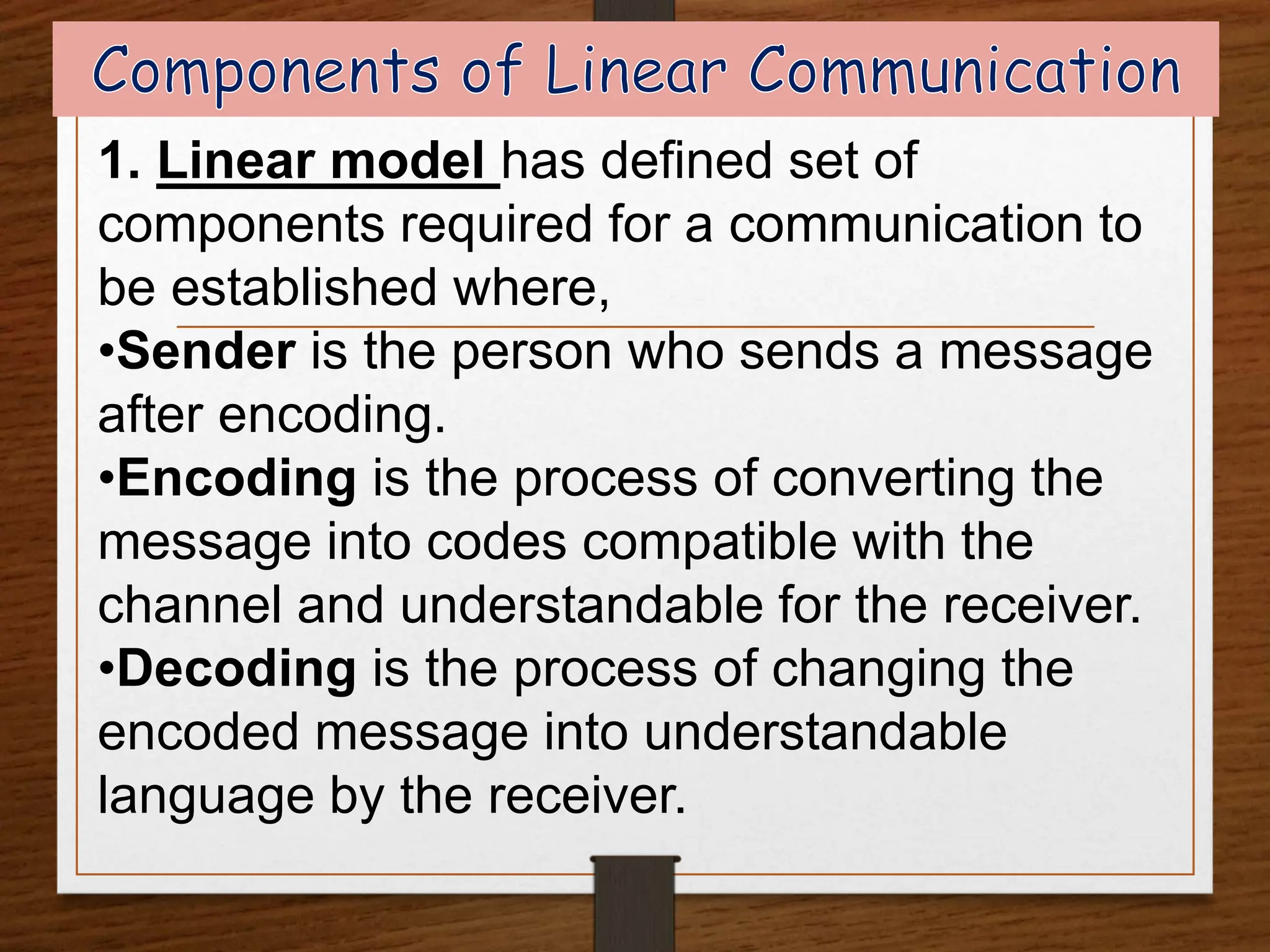 Components of Linear Communication

1. Linear model has defined set of components required for a communication to be established where,

•Sender is the person who sends a message after encoding.

•Encoding is the process of converting the message into codes compatible with the channel and understandable for the receiver.

•Decoding is the process of changing the encoded message into understandable language by the receiver.